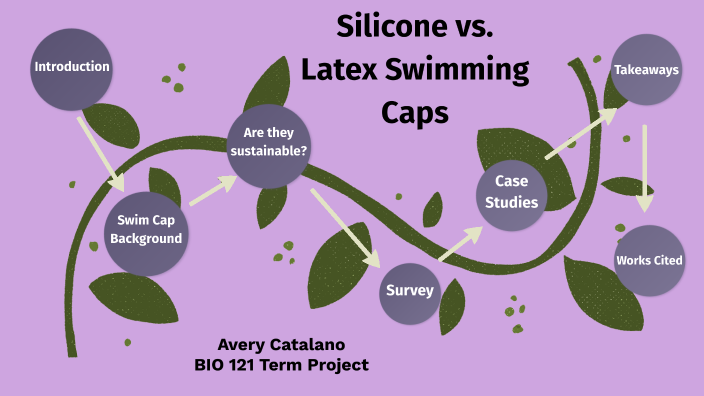 Silicone vs. Latex Swimming Caps

Introduction

Swim Cap Background

Are they sustainable?

Survey

Case Studies

Takeaways

Works Cited

Avery Catalano
BIO 121 Term Project